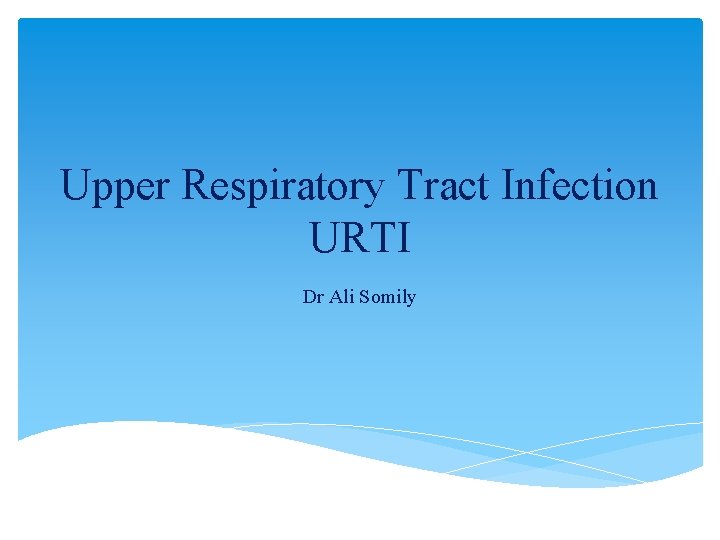 Upper Respiratory Tract Infection URTI

Dr Ali Somily